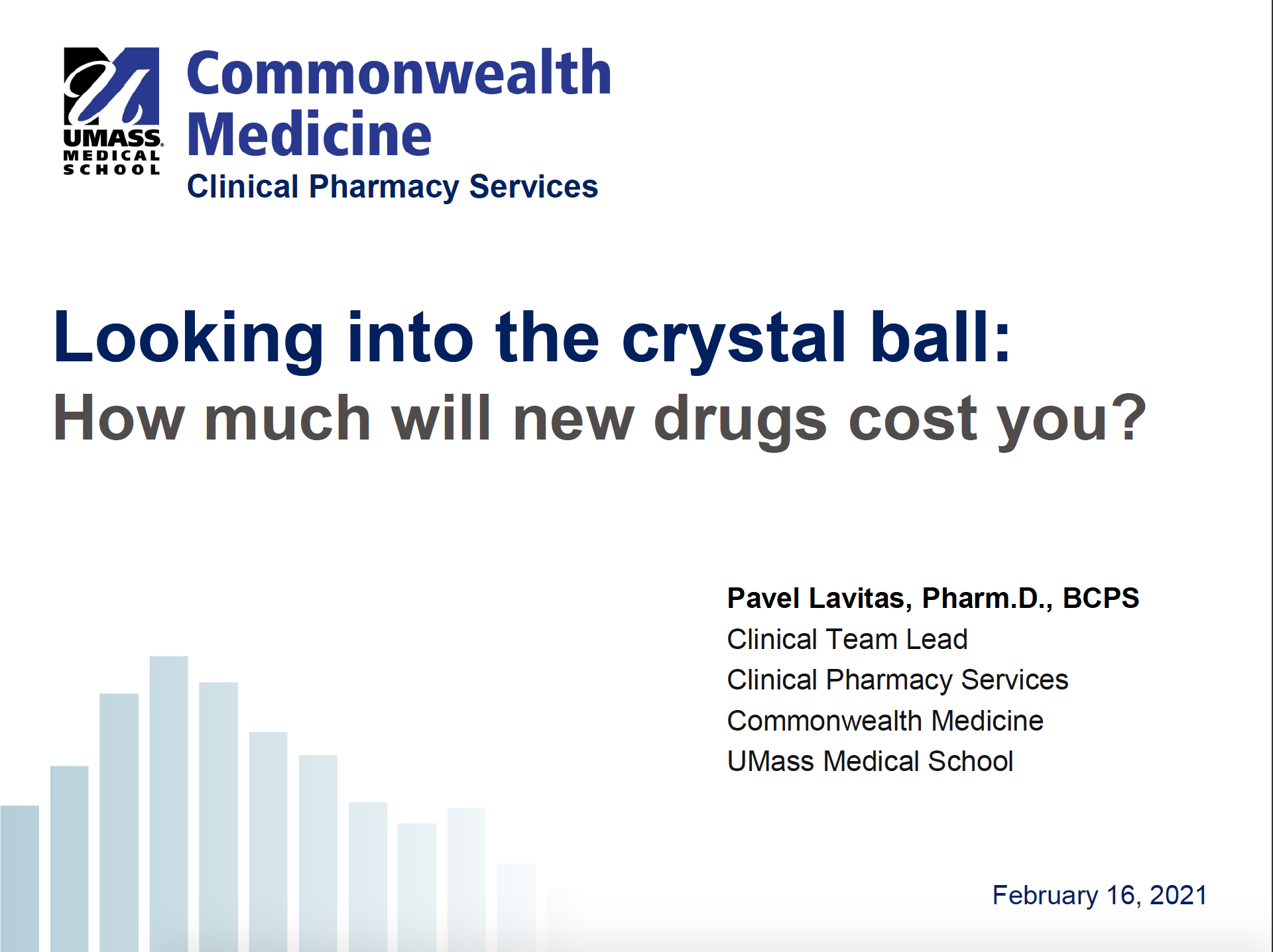 UMASS MEDICAL SCHOOL

Commonwealth Medicine
Clinical Pharmacy Services

Looking into the crystal ball:
How much will new drugs cost you?

Pavel Lavitas, Pharm.D., BCPS
Clinical Team Lead
Clinical Pharmacy Services
Commonwealth Medicine
UMass Medical School

February 16, 2021